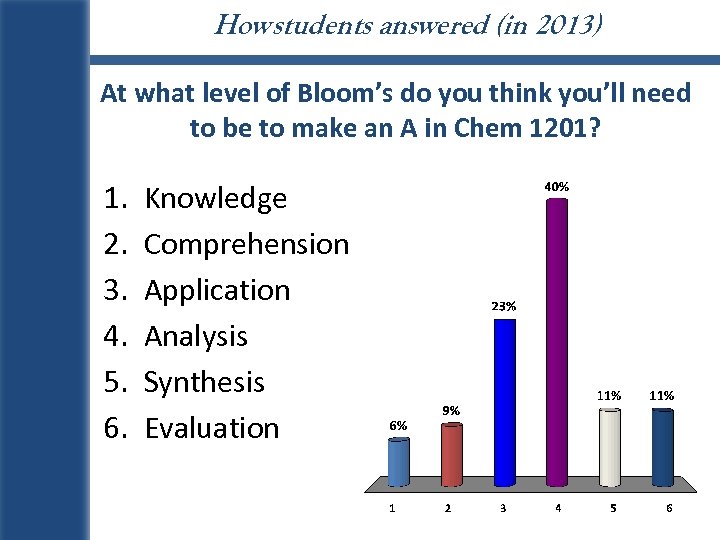 Howstudents answered (in 2013)

At what level of Bloom's do you think you'll need to be to make an A in Chem 1201?

1. Knowledge
2. Comprehension
3. Application
4. Analysis
5. Synthesis
6. Evaluation

6%
9%
23%
40%
11%
11%

1
2
3
4
5
6